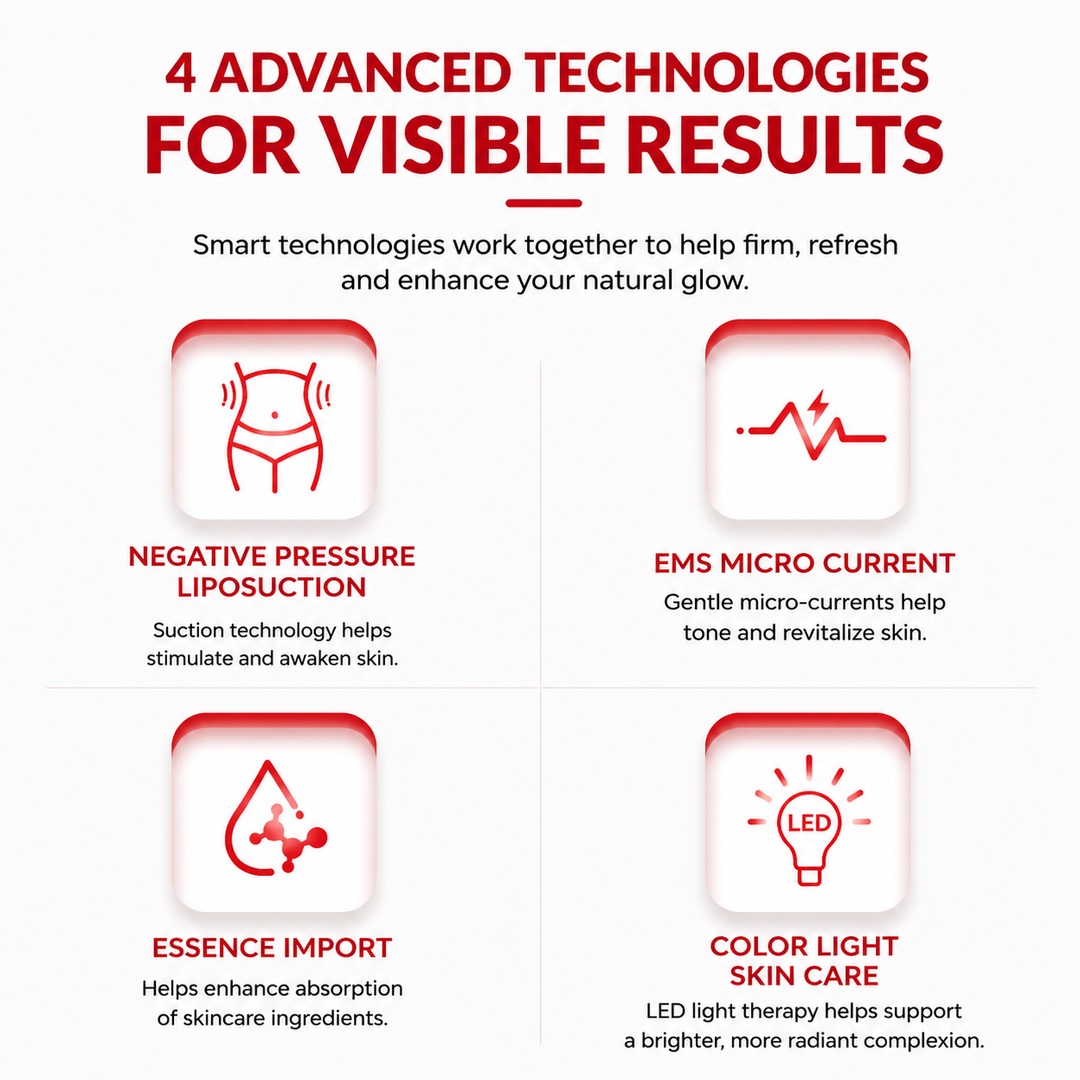 4 ADVANCED TECHNOLOGIES
FOR VISIBLE RESULTS

Smart technologies work together to help firm, refresh and enhance your natural glow.

NEGATIVE PRESSURE LIPOSUCTION

Suction technology helps stimulate and awaken skin.

EMS MICRO CURRENT

Gentle micro-currents help tone and revitalize skin.

ESSENCE IMPORT

Helps enhance absorption of skincare ingredients.

LED

COLOR LIGHT SKIN CARE

LED light therapy helps support a brighter, more radiant complexion.